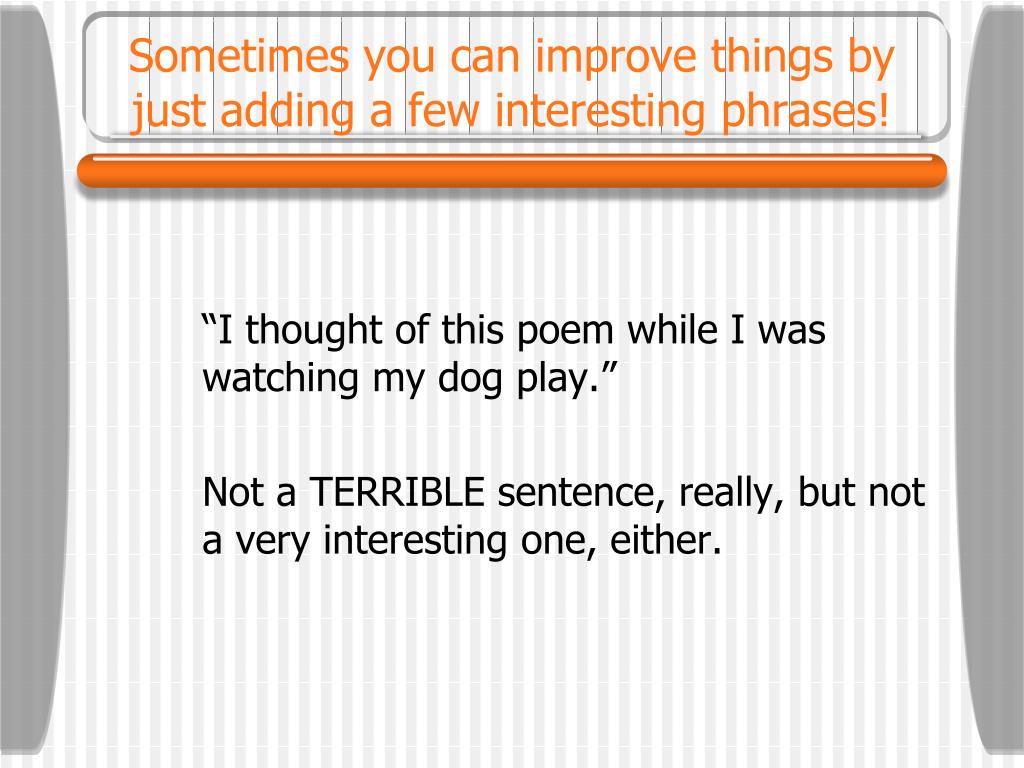 Sometimes you can improve things by just adding a few interesting phrases!

“I thought of this poem while I was watching my dog play.”

Not a TERRIBLE sentence, really, but not a very interesting one, either.